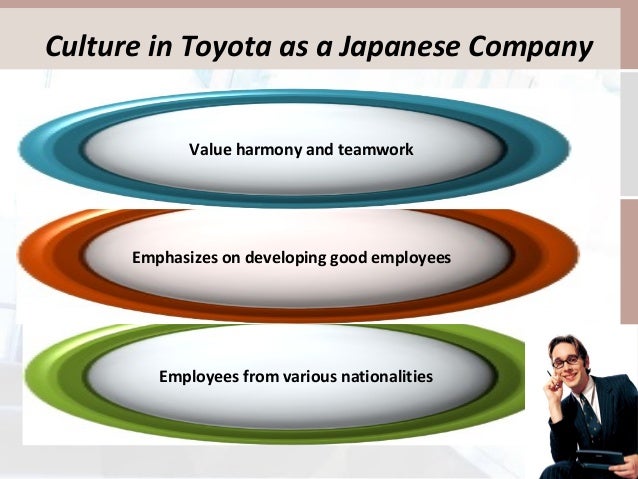 Culture in Toyota as a Japanese Company

Value harmony and teamwork

Emphasizes on developing good employees

Employees from various nationalities